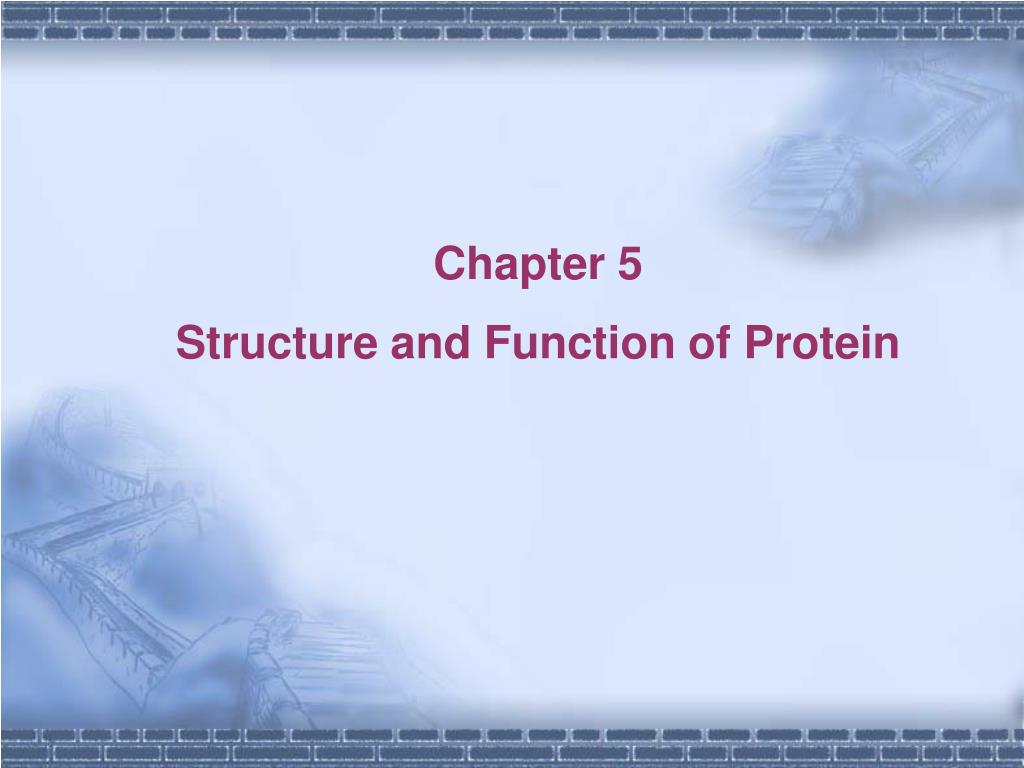 Chapter 5
Structure and Function of Protein